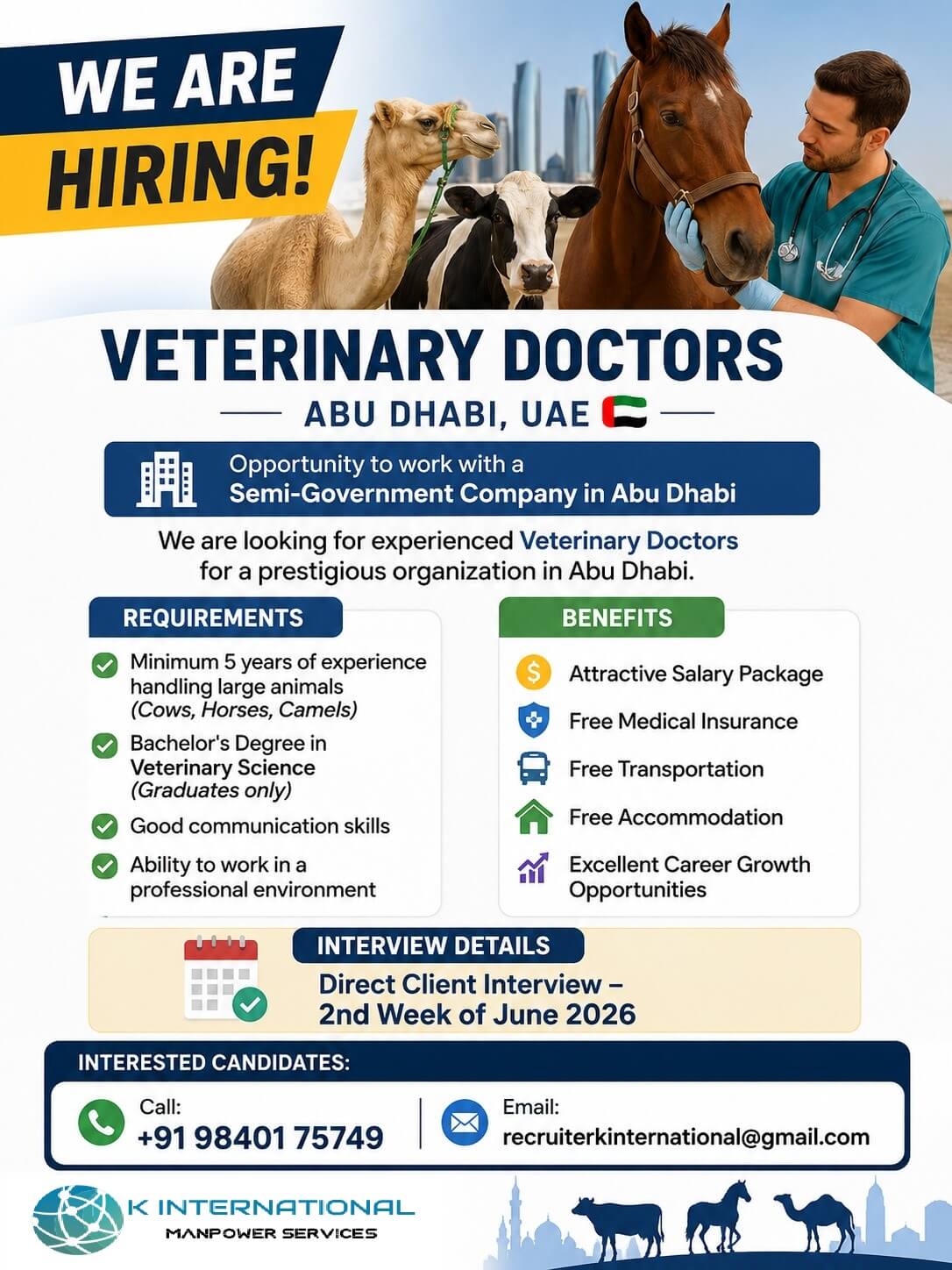 WE ARE HIRING!

VETERINARY DOCTORS

ABU DHABI, UAE

Opportunity to work with a
Semi-Government Company in Abu Dhabi

We are looking for experienced Veterinary Doctors for a prestigious organization in Abu Dhabi.

REQUIREMENTS

Minimum 5 years of experience handling large animals (Cows, Horses, Camels)

Bachelor's Degree in Veterinary Science (Graduates only)

Good communication skills

Ability to work in a professional environment

BENEFITS

Attractive Salary Package

Free Medical Insurance

Free Transportation

Free Accommodation

Excellent Career Growth Opportunities

INTERVIEW DETAILS

Direct Client Interview – 2nd Week of June 2026

INTERESTED CANDIDATES:

Call:
+91 98401 75749

Email:
recruiterkinternational@gmail.com

K INTERNATIONAL
MANPOWER SERVICES